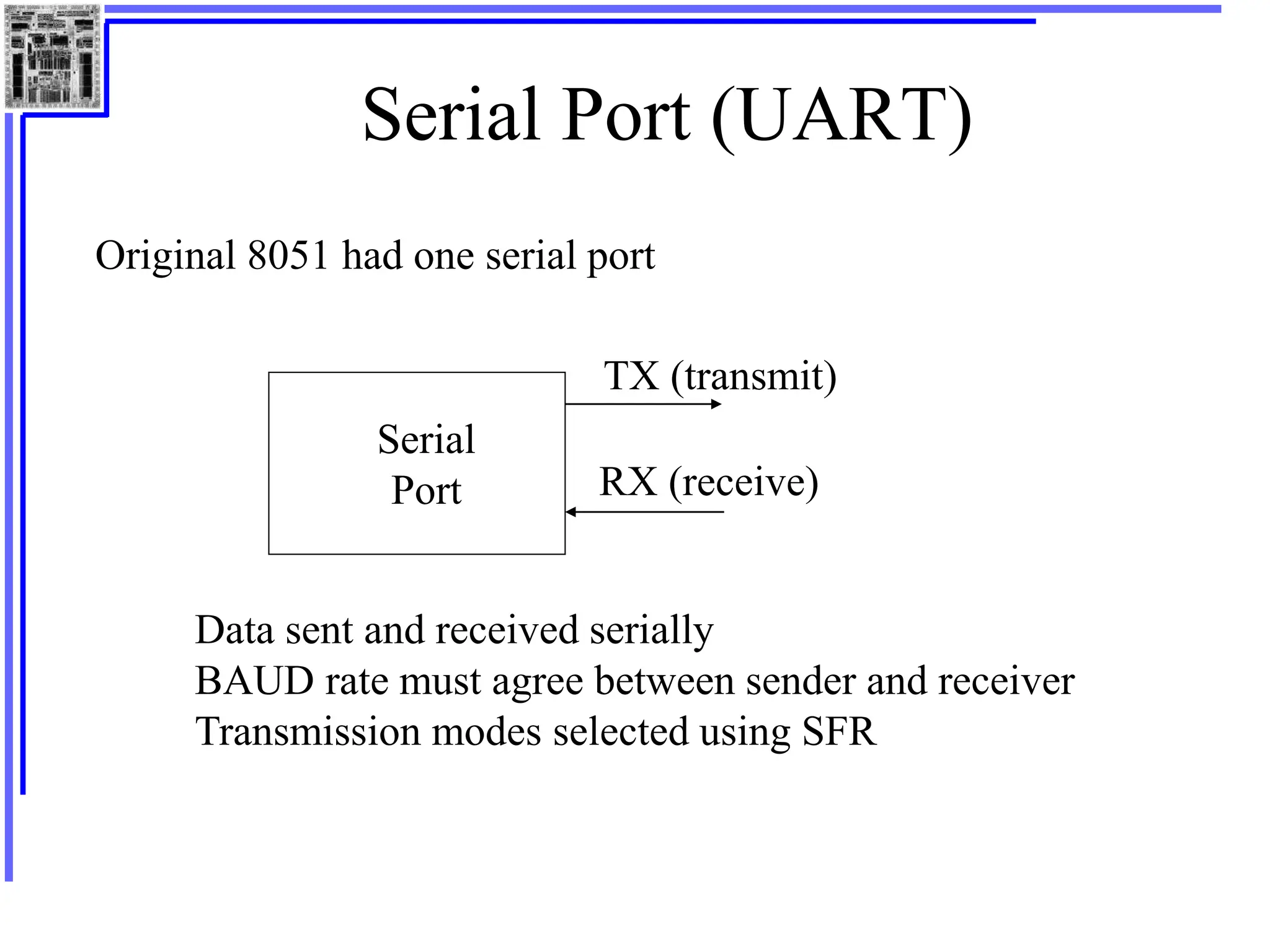 Serial Port (UART)

Original 8051 had one serial port

Serial
Port

TX (transmit)

RX (receive)

Data sent and received serially
BAUD rate must agree between sender and receiver
Transmission modes selected using SFR